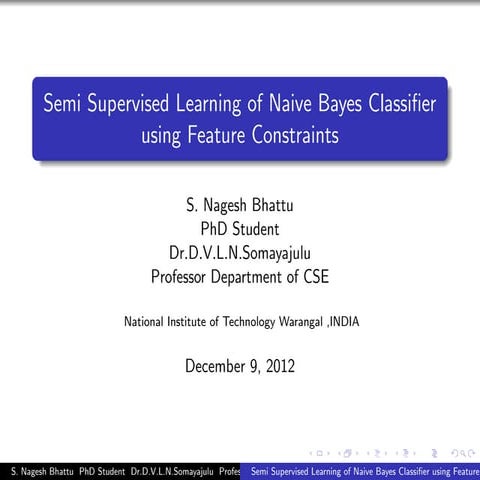 Semi Supervised Learning of Naive Bayes Classifier using Feature Constraints

S. Nagesh Bhattu
PhD Student
Dr.D.V.L.N.Somayajulu
Professor Department of CSE

National Institute of Technology Warangal ,INDIA

December 9, 2012

S. Nagesh Bhattu PhD Student Dr.D.V.L.N.Somayajulu Profes Semi Supervised Learning of Naive Bayes Classifier using Feature